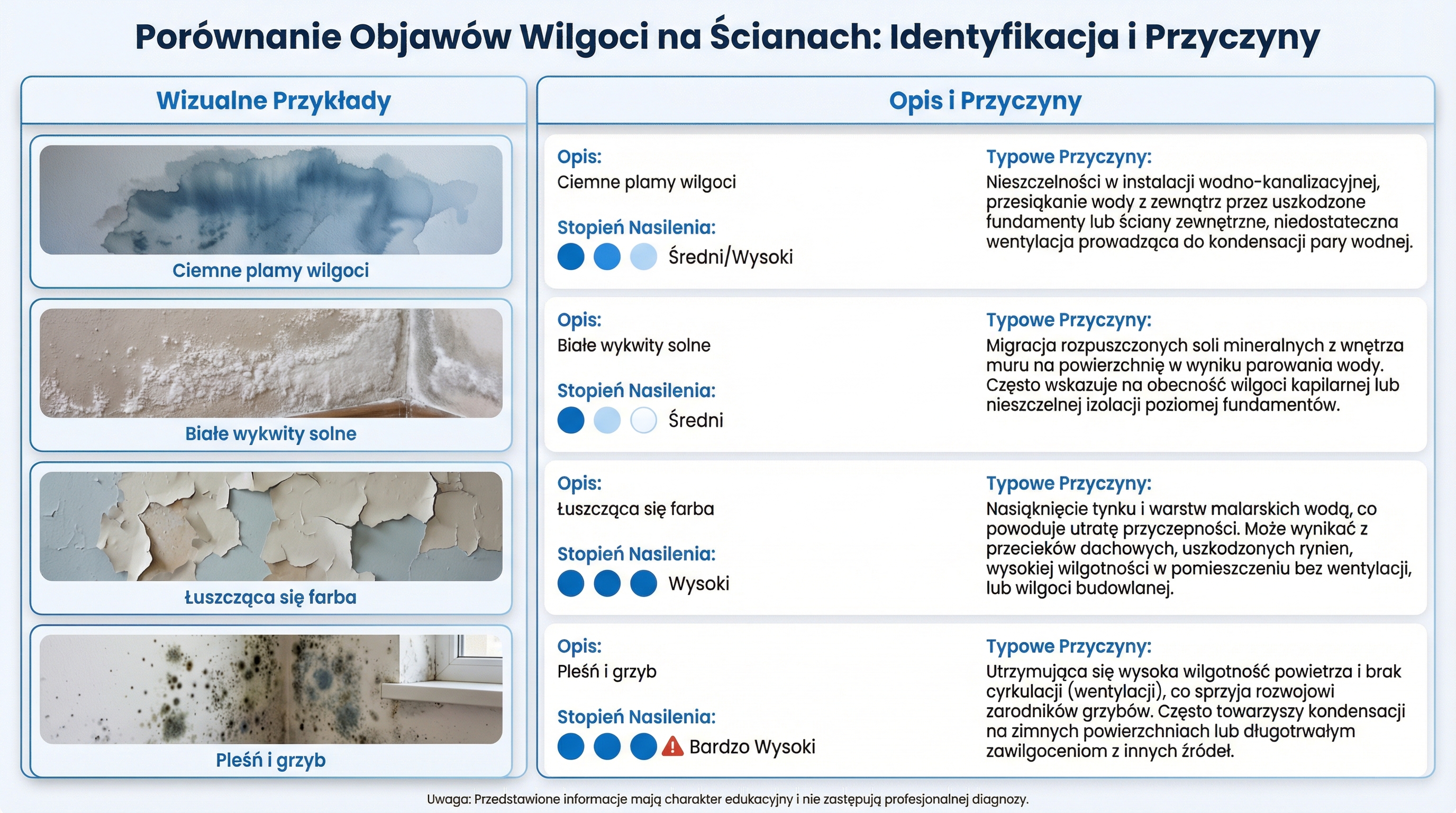 Porównanie Objawów Wilgoci na Ścianach: Identyfikacja i Przyczyny

Wizualne Przykłady

Ciemne plamy wilgoci

Białe wykwity solne

Łuszcząca się farba

Pleśń i grzyb

Opis i Przyczyny

Opis:
Ciemne plamy wilgoci

Stopień Nasilenia:
Średni/Wysoki

Typowe Przyczyny:
Nieszczelności w instalacji wodno-kanalizacyjnej, przesiąkanie wody z zewnątrz przez uszkodzone fundamenty lub ściany zewnętrzne, niedostateczna wentylacja prowadząca do kondensacji pary wodnej.

Opis:
Białe wykwity solne

Stopień Nasilenia:
Średni

Typowe Przyczyny:
Migracja rozpuszczonych soli mineralnych z wnętrza muru na powierzchnię w wyniku parowania wody. Często wskazuje na obecność wilgoci kapilarnej lub nieszczelnej izolacji poziomej fundamentów.

Opis:
Łuszcząca się farba

Stopień Nasilenia:
Wysoki

Typowe Przyczyny:
Nasiąknięcie tynku i warstw malarskich wodą, co powoduje utratę przyczepności. Może wynikać z przecieków dachowych, uszkodzonych rynien, wysokiej wilgotności w pomieszczeniu bez wentylacji, lub wilgoci budowlanej.

Opis:
Pleśń i grzyb

Stopień Nasilenia:
Bardzo Wysoki

Typowe Przyczyny:
Utrzymująca się wysoka wilgotność powietrza i brak cyrkulacji (wentylacji), co sprzyja rozwojowi zarodników grzybów. Często towarzyszy kondensacji na zimnych powierzchniach lub długotrwałym zawilgoceniom z innych źródeł.

Uwaga: Przedstawione informacje mają charakter edukacyjny i nie zastępują profesjonalnej diagnozy.